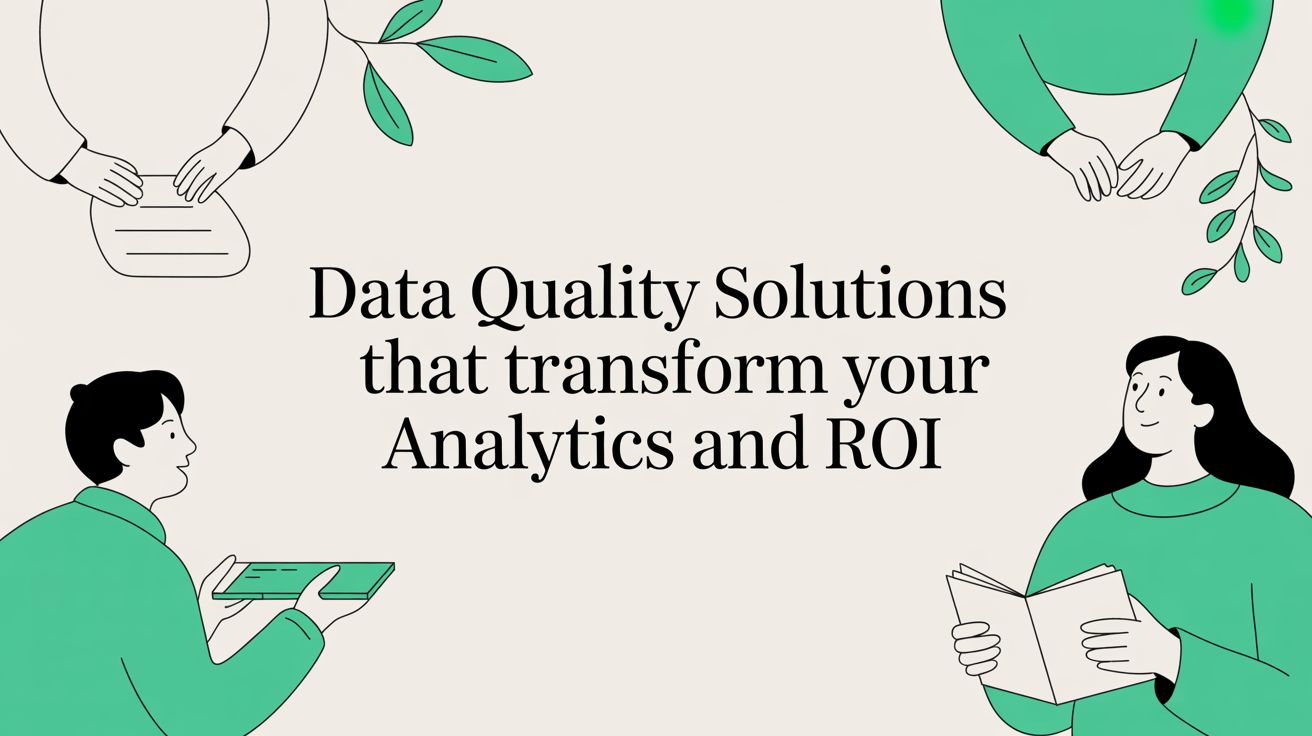 Data Quality Solutions that transform your Analytics and ROI